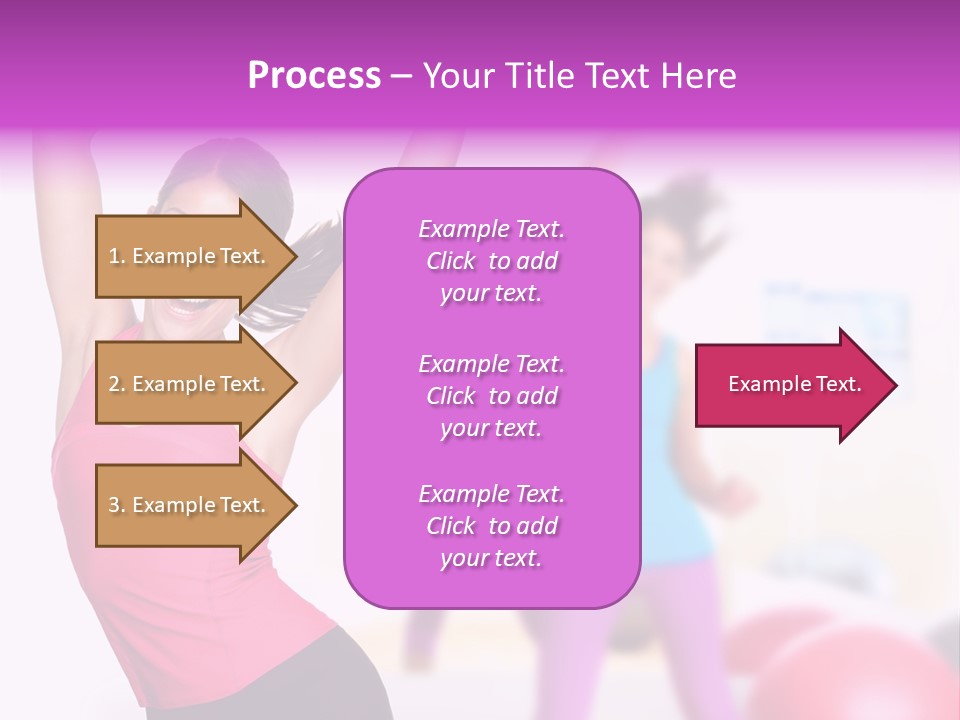 Process – Your Title Text Here

1. Example Text.

2. Example Text.

3. Example Text.

Example Text. Click to add your text.

Example Text. Click to add your text.

Example Text. Click to add your text.

Example Text.